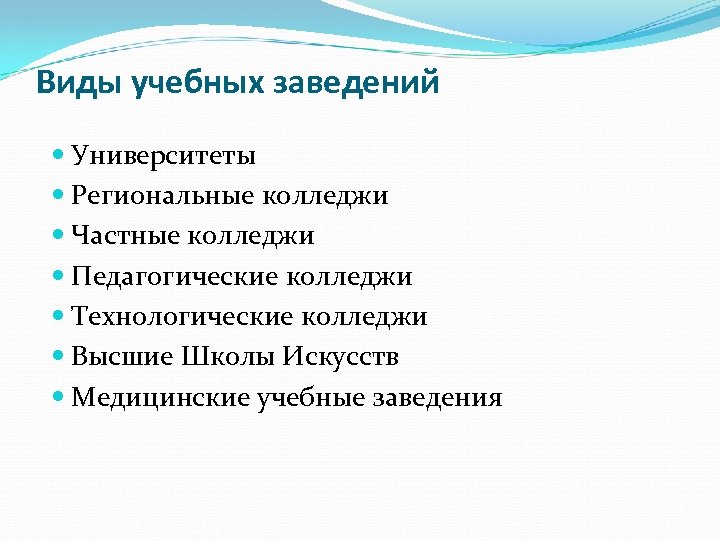 Виды учебных заведений

- Университеты
- Региональные колледжи
- Частные колледжи
- Педагогические колледжи
- Технологические колледжи
- Высшие Школы Искусств
- Медицинские учебные заведения